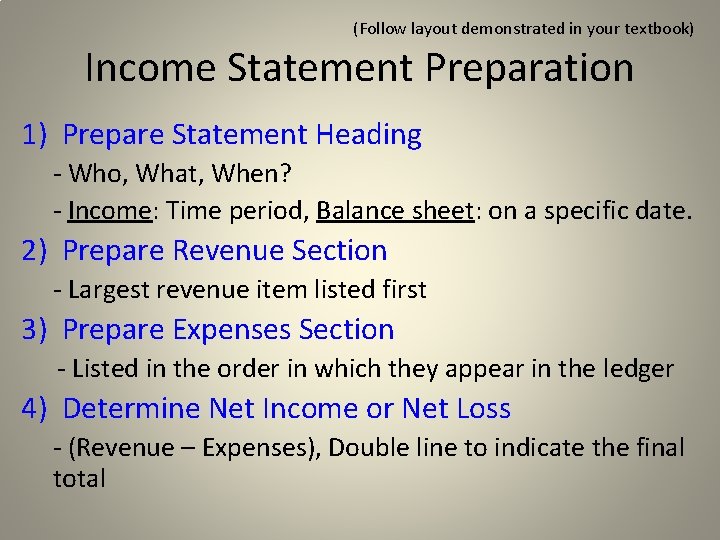 (Follow layout demonstrated in your textbook)

Income Statement Preparation

1) Prepare Statement Heading

- Who, What, When?

- Income: Time period, Balance sheet: on a specific date.

2) Prepare Revenue Section

- Largest revenue item listed first

3) Prepare Expenses Section

- Listed in the order in which they appear in the ledger

4) Determine Net Income or Net Loss

- (Revenue – Expenses), Double line to indicate the final total